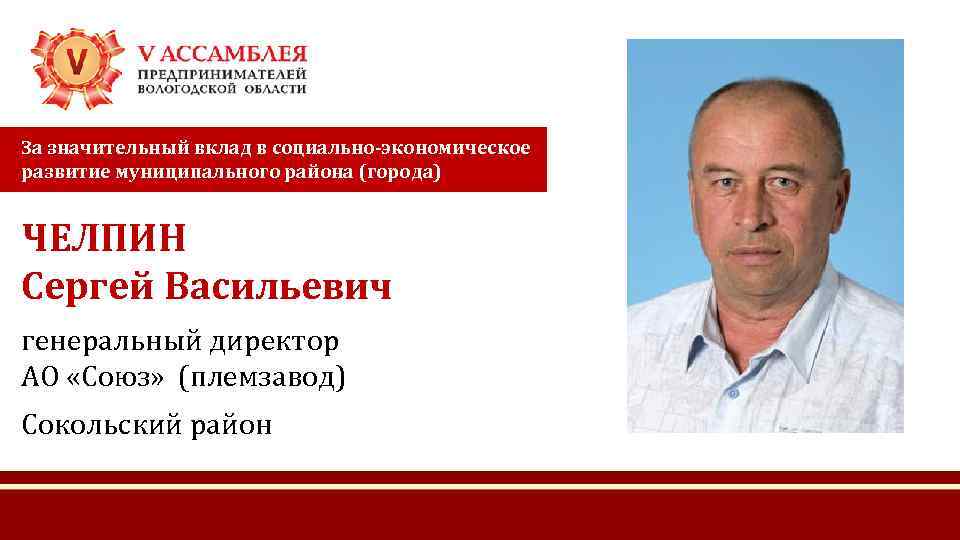 V
V АССАМБЛЕЯ
ПРЕДПРИНИМАТЕЛЕЙ
ВОЛОГОДСКОЙ ОБЛАСТИ

За значительный вклад в социально-экономическое развитие муниципального района (города)

ЧЕЛПИН
Сергей Васильевич

генеральный директор
АО «Союз» (племзавод)

Сокольский район